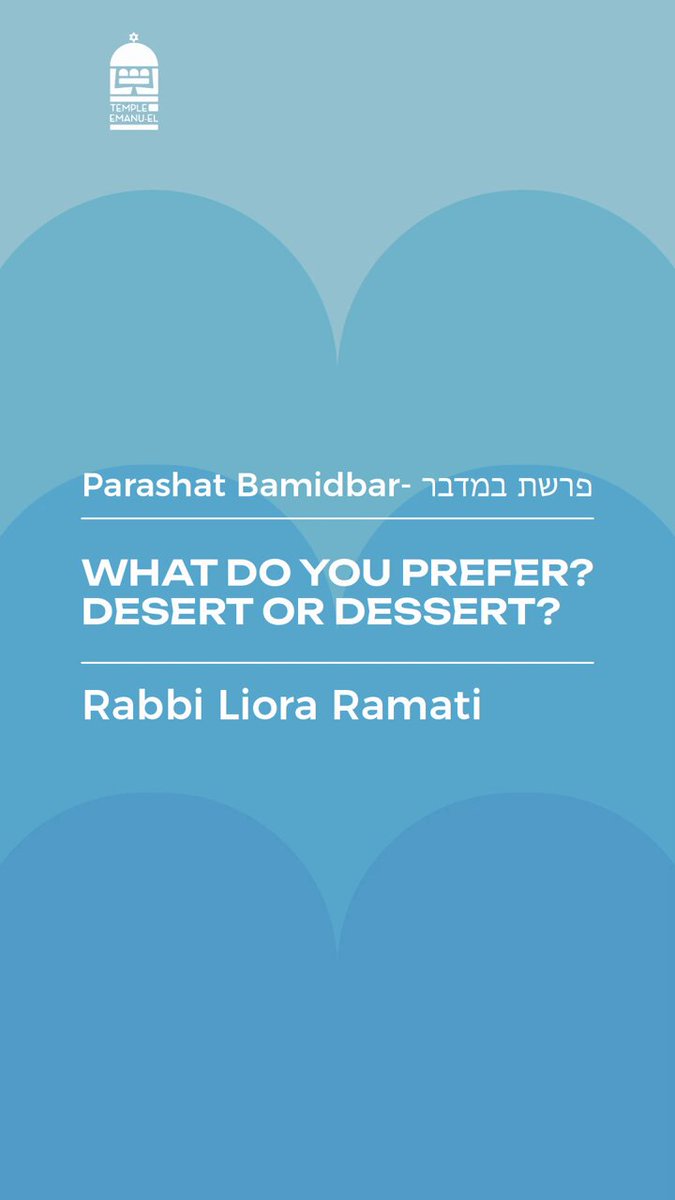 TEMPLE
EMANU-EL

Parashat Bamidbar- פרשת במדבר

WHAT DO YOU PREFER?
DESERT OR DESSERT?

Rabbi Liora Ramati